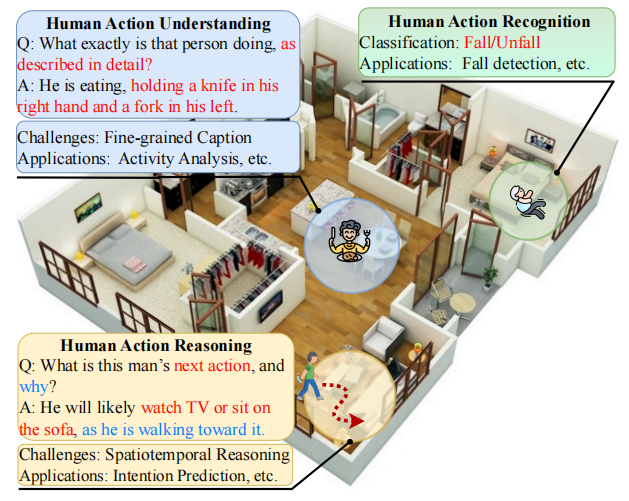 Human Action Understanding
Q: What exactly is that person doing, as described in detail?
A: He is eating, holding a knife in his right hand and a fork in his left.

Challenges: Fine-grained Caption
Applications: Activity Analysis, etc.

Human Action Recognition
Classification: Fall/Unfall
Applications: Fall detection, etc.

Human Action Reasoning
Q: What is this man's next action, and why?
A: He will likely watch TV or sit on the sofa, as he is walking toward it.

Challenges: Spatiotemporal Reasoning
Applications: Intention Prediction, etc.